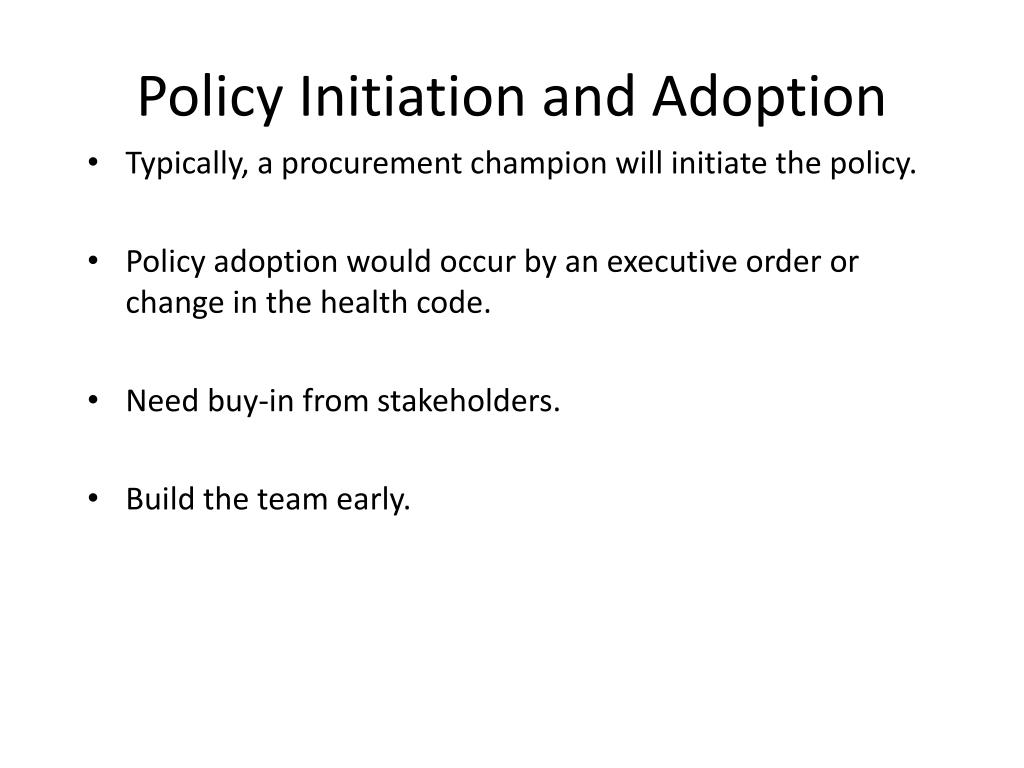 Policy Initiation and Adoption

• Typically, a procurement champion will initiate the policy.

• Policy adoption would occur by an executive order or change in the health code.

• Need buy-in from stakeholders.

• Build the team early.